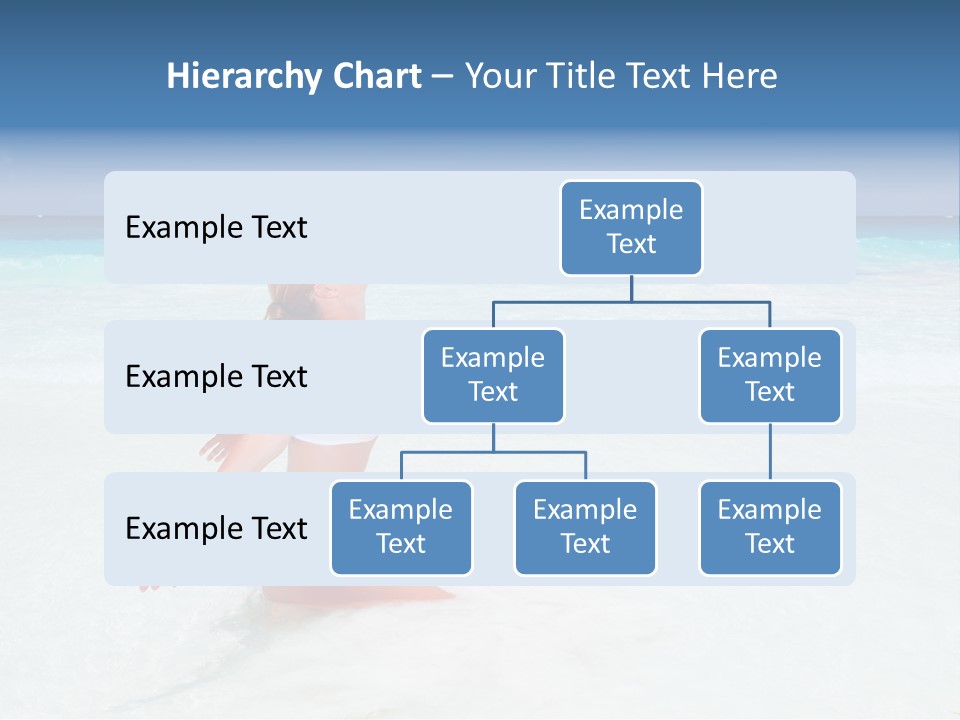 Hierarchy Chart – Your Title Text Here

Example Text

Example Text

Example Text

Example Text

Example Text

Example Text

Example Text

Example Text

Example Text